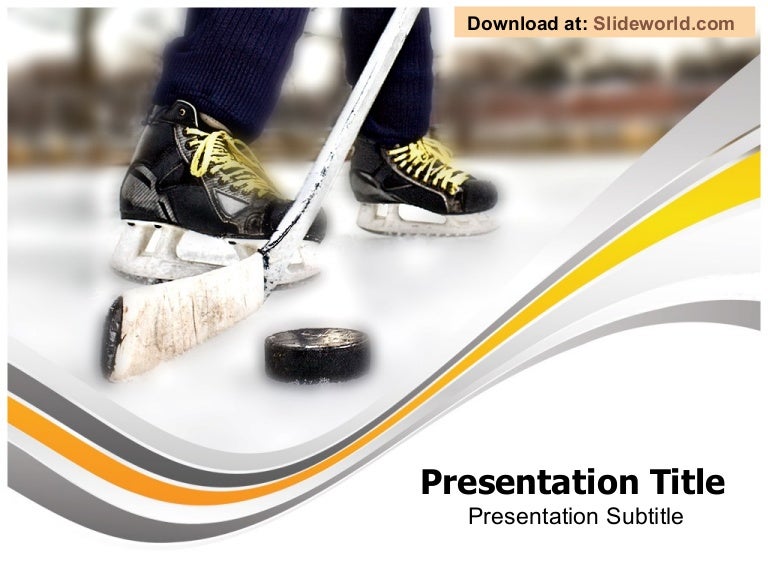 Download at: Slideworld.com

Presentation Title
Presentation Subtitle